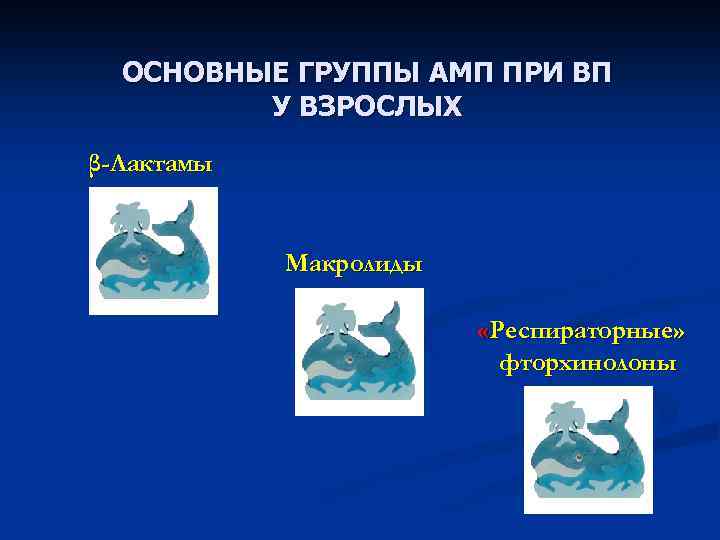 ОСНОВНЫЕ ГРУППЫ АМП ПРИ ВП
У ВЗРОСЛЫХ

β-Лактамы

Макролиды

«Респираторные» фторхинолоны